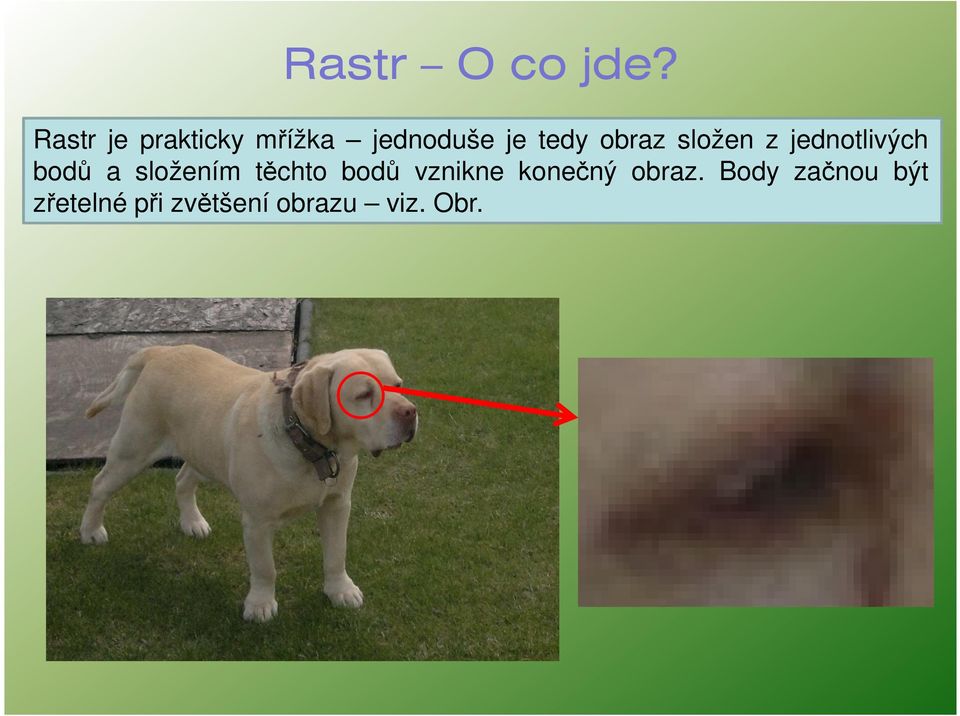 Rastr – O co jde?

Rastr je prakticky mřížka – jednoduše je tedy obraz složen z jednotlivých bodů a složením těchto bodů vznikne konečný obraz. Body začnou být zřetelné při zvětšení obrazu – viz. Obr.